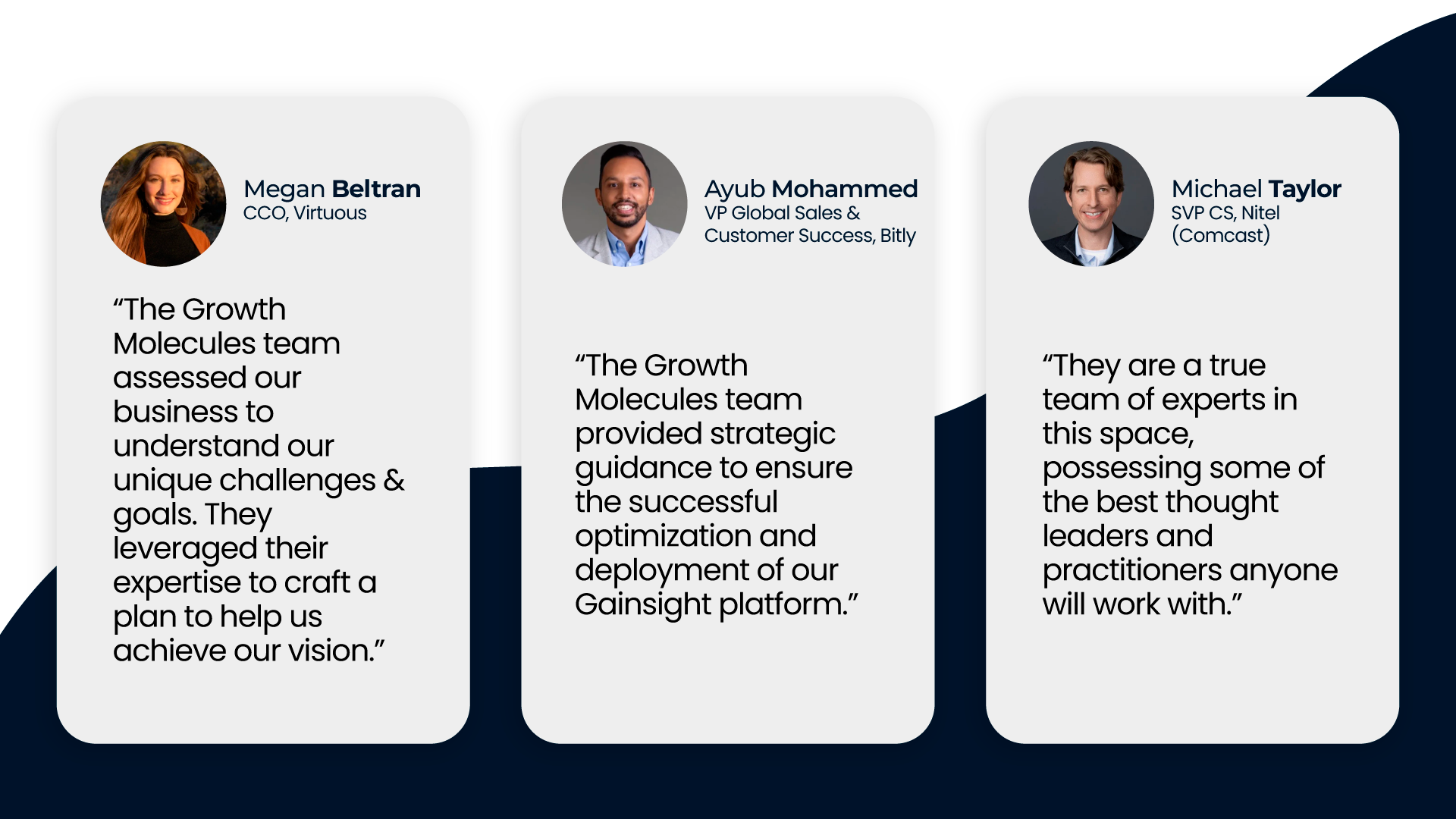 Megan Beltran
CCO, Virtuous

“The Growth Molecules team assessed our business to understand our unique challenges & goals. They leveraged their expertise to craft a plan to help us achieve our vision.”

Ayub Mohammed
VP Global Sales & Customer Success, Bitly

“The Growth Molecules team provided strategic guidance to ensure the successful optimization and deployment of our Gainsight platform.”

Michael Taylor
SVP CS, Nitel (Comcast)

“They are a true team of experts in this space, possessing some of the best thought leaders and practitioners anyone will work with.”